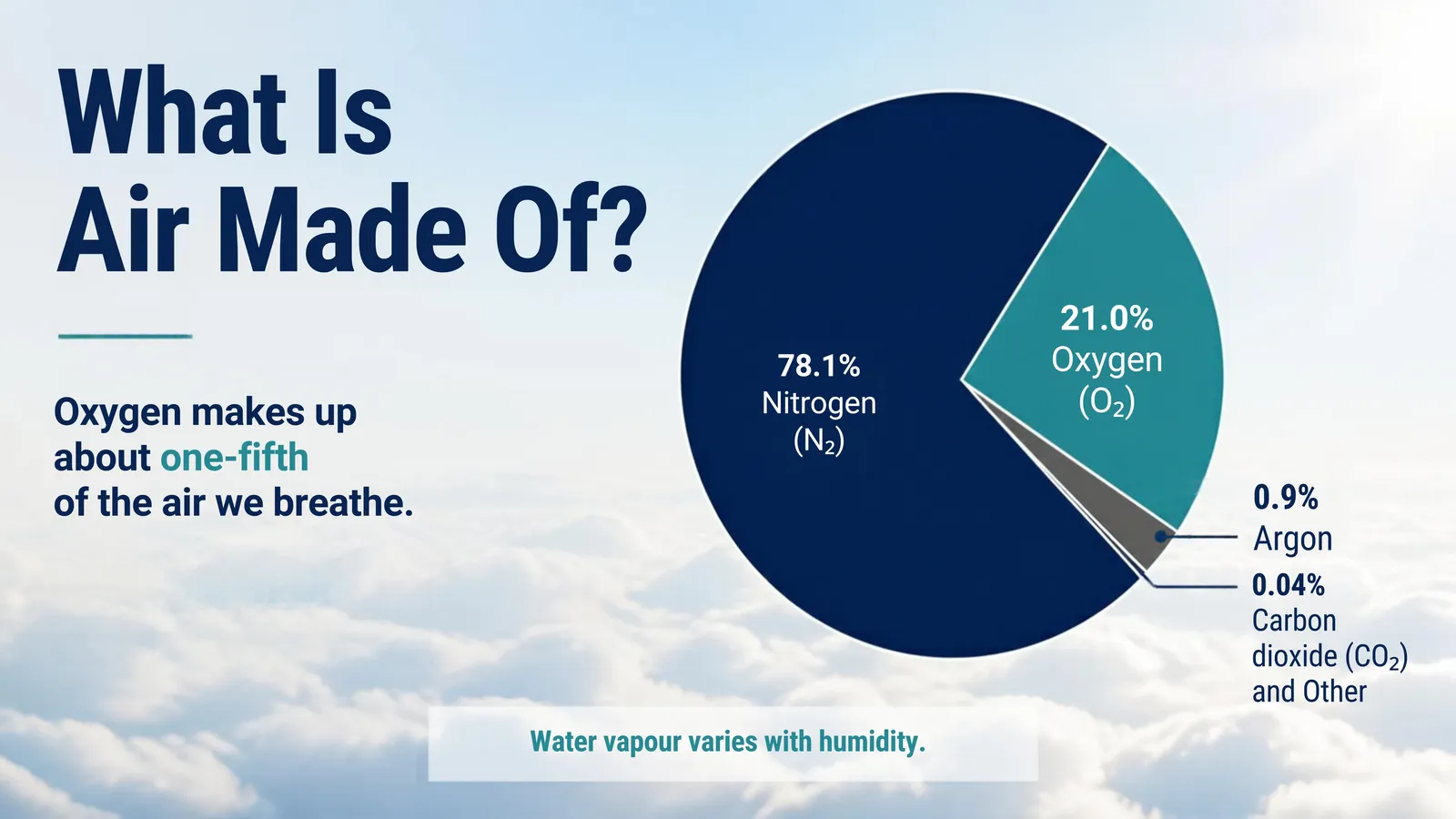 What Is
Air Made Of?

Oxygen makes up about one-fifth of the air we breathe.

78.1%
Nitrogen
($N_2$)

21.0%
Oxygen
($O_2$)

0.9%
Argon

0.04%
Carbon
dioxide ($CO_2$)
and Other

Water vapour varies with humidity.